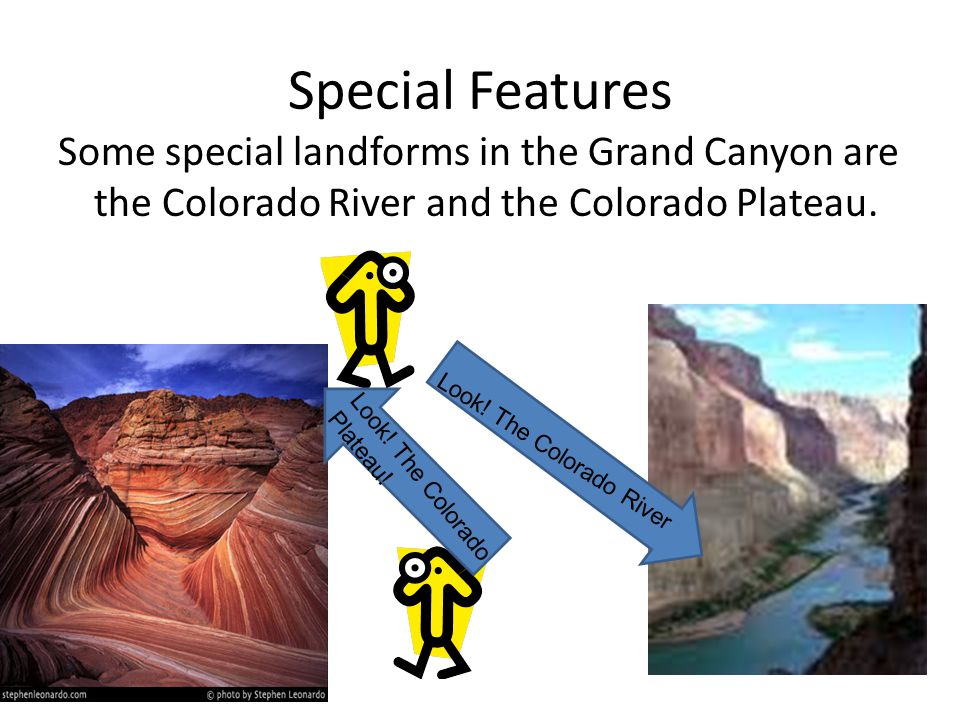 Special Features

Some special landforms in the Grand Canyon are the Colorado River and the Colorado Plateau.

Look! The Colorado River

Look! The Colorado Plateau!

stephenleonardo.com

© photo by Stephen Leonardo